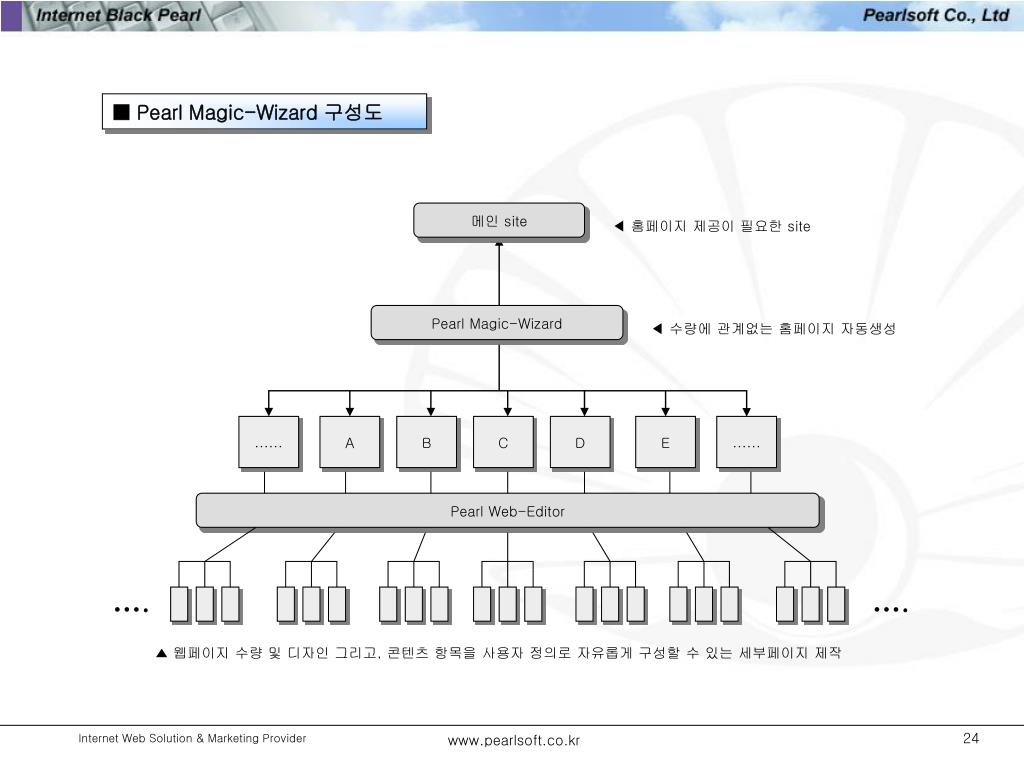 Internet Black Pearl

Pearlsoft Co., Ltd

■ Pearl Magic-Wizard 구성도

메인 site

◀ 홈페이지 제공이 필요한 site

Pearl Magic-Wizard

◀ 수량에 관계없는 홈페이지 자동생성

......

A

B

C

D

E

......

Pearl Web-Editor

....

....

▲ 웹페이지 수량 및 디자인 그리고, 콘텐츠 항목을 사용자 정의로 자유롭게 구성할 수 있는 세부페이지 제작

Internet Web Solution & Marketing Provider

www.pearlsoft.co.kr

24